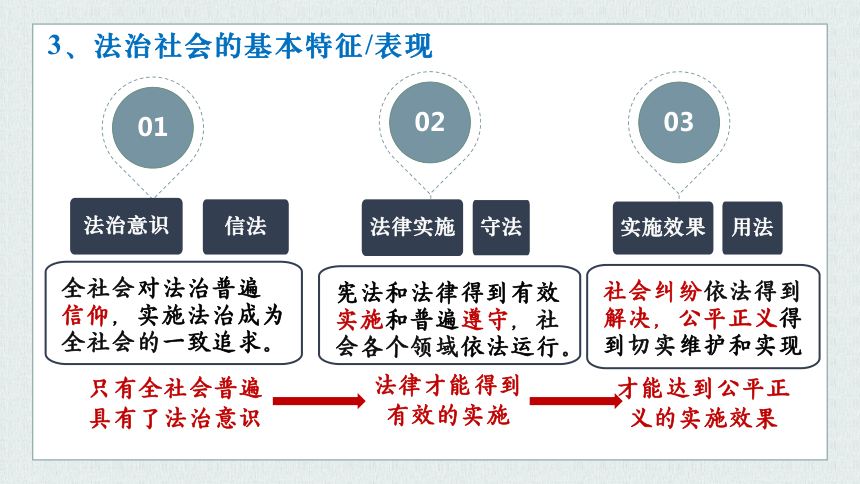 3、法治社会的基本特征/表现

01

法治意识

信法

全社会对法治普遍信仰，实施法治成为全社会的一致追求。

只有全社会普遍具有了法治意识

02

法律实施

守法

宪法和法律得到有效实施和普遍遵守，社会各个领域依法运行。

法律才能得到有效的实施

03

实施效果

用法

社会纠纷依法得到解决，公平正义得到切实维护和实现

才能达到公平正义的实施效果